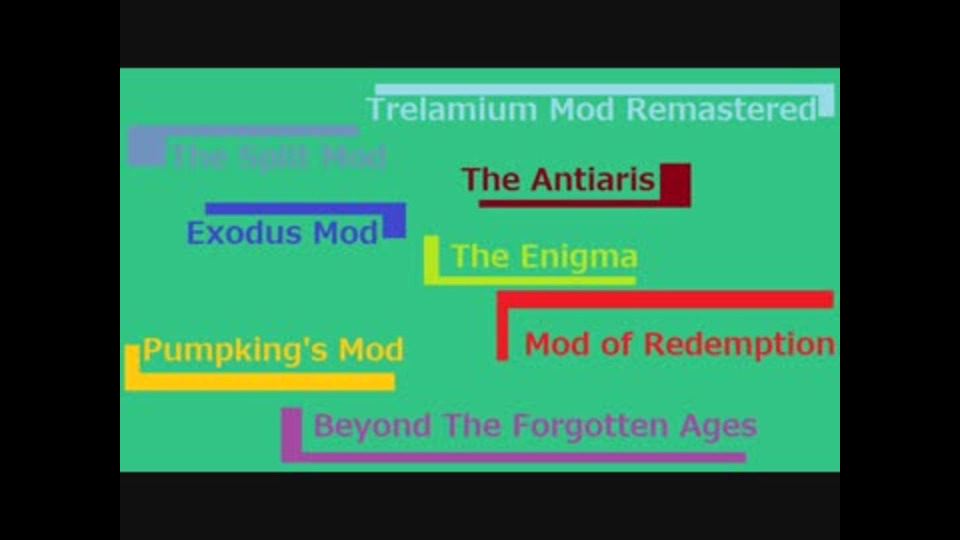 Trelamium Mod Remastered

The Split Mod

The Antiaris

Exodus Mod

The Enigma

Mod of Redemption

Pumpking's Mod

Beyond The Forgotten Ages